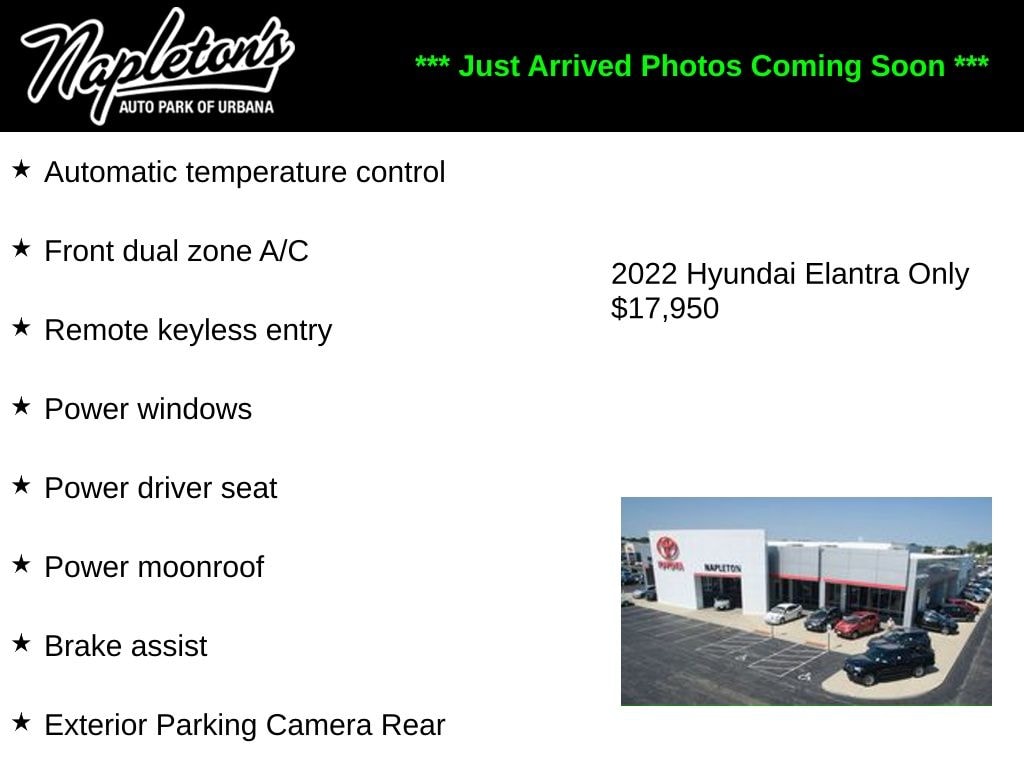 Napleton's
AUTO PARK OF URBANA

*** Just Arrived Photos Coming Soon ***

★ Automatic temperature control

★ Front dual zone A/C

★ Remote keyless entry

★ Power windows

★ Power driver seat

★ Power moonroof

★ Brake assist

★ Exterior Parking Camera Rear

2022 Hyundai Elantra Only $17,950

TOYOTA
NAPLETON